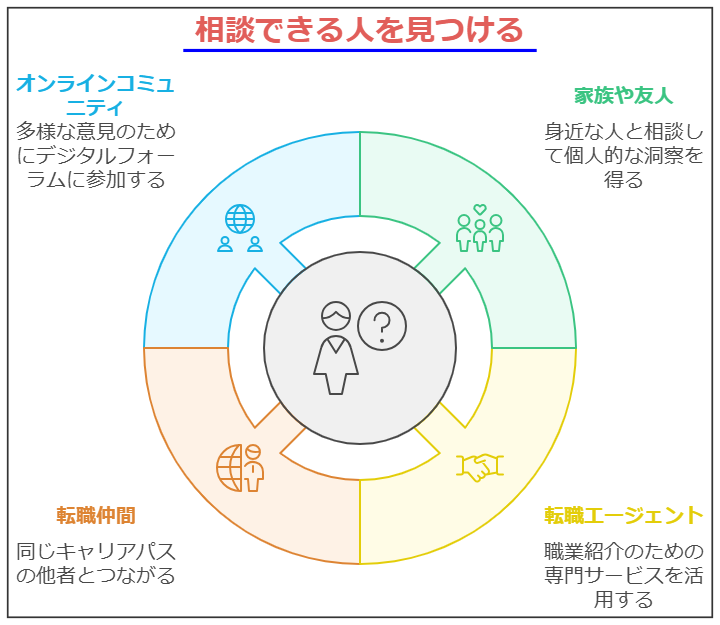 相談できる人を見つける

オンラインコミュニティ
多様な意見のためにデジタルフォーラムに参加する

家族や友人
身近な人と相談して個人的な洞察を得る

転職仲間
同じキャリアパスの他者とつながる

転職エージェント
職業紹介のための専門サービスを活用する